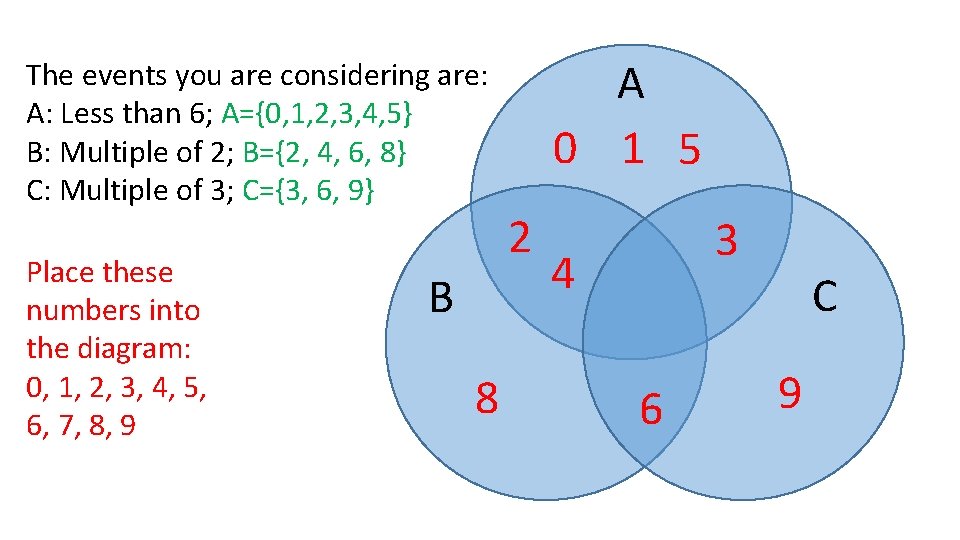 The events you are considering are:
A: Less than 6; A={0,1,2,3,4,5}
B: Multiple of 2; B={2, 4, 6, 8}
C: Multiple of 3; C={3, 6, 9}

Place these numbers into the diagram:
0, 1, 2, 3, 4, 5, 6, 7, 8, 9

A
0 1 5
2
4
3
B
C
8
6
9